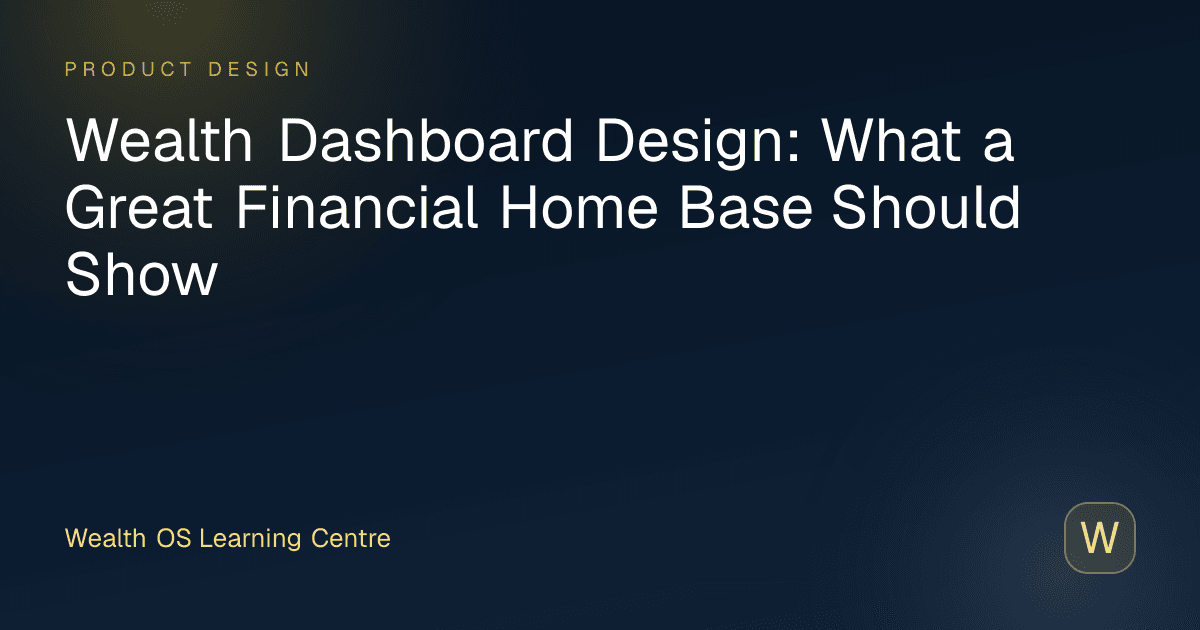 PRODUCT DESIGN

Wealth Dashboard Design: What a Great Financial Home Base Should Show

Wealth OS Learning Centre

W